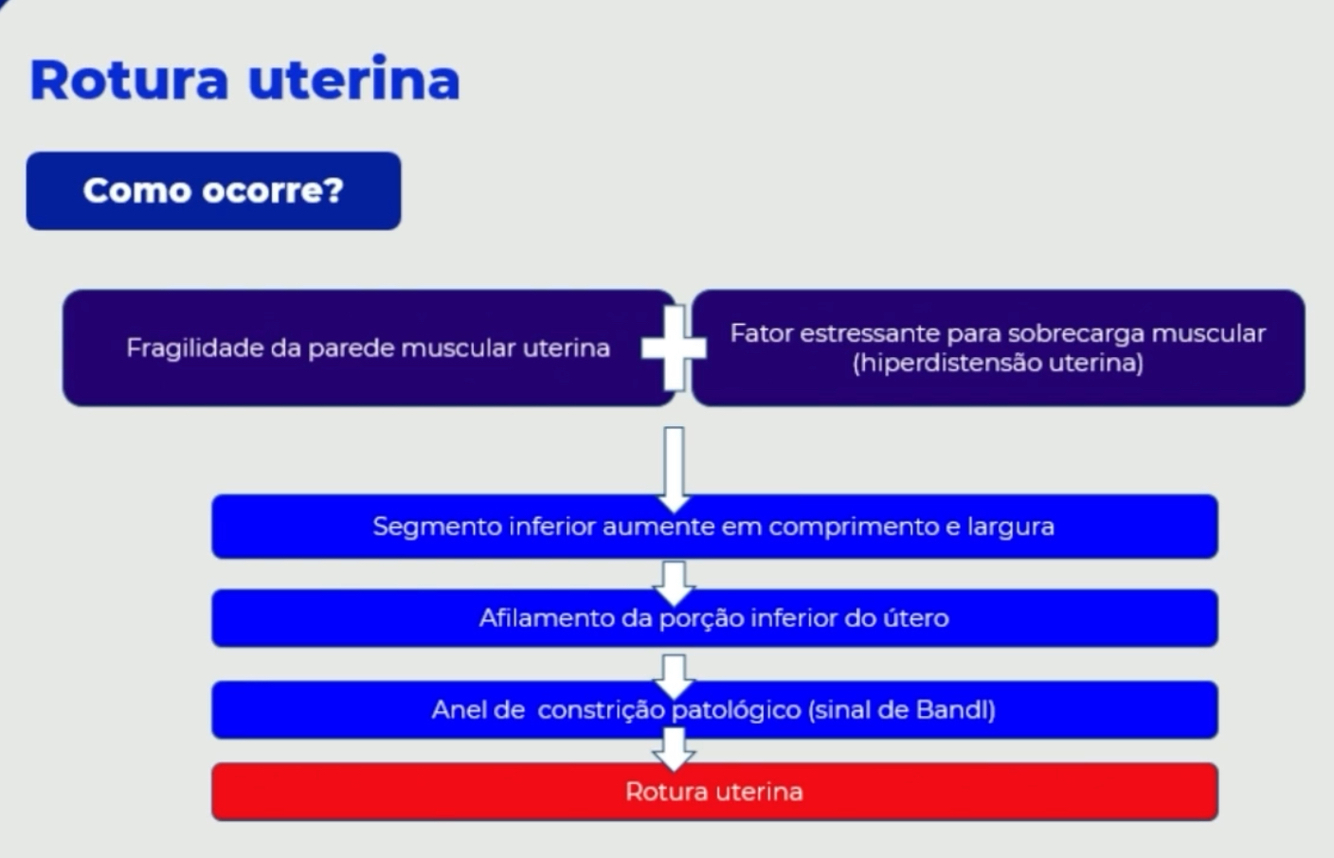 Rotura uterina

Como ocorre?

Fragilidade da parede muscular uterina

Fator estressante para sobrecarga muscular (hiperdistensão uterina)

Segmento inferior aumente em comprimento e largura

Afilamento da porção inferior do útero

Anel de constrição patológico (sinal de Bandl)

Rotura uterina